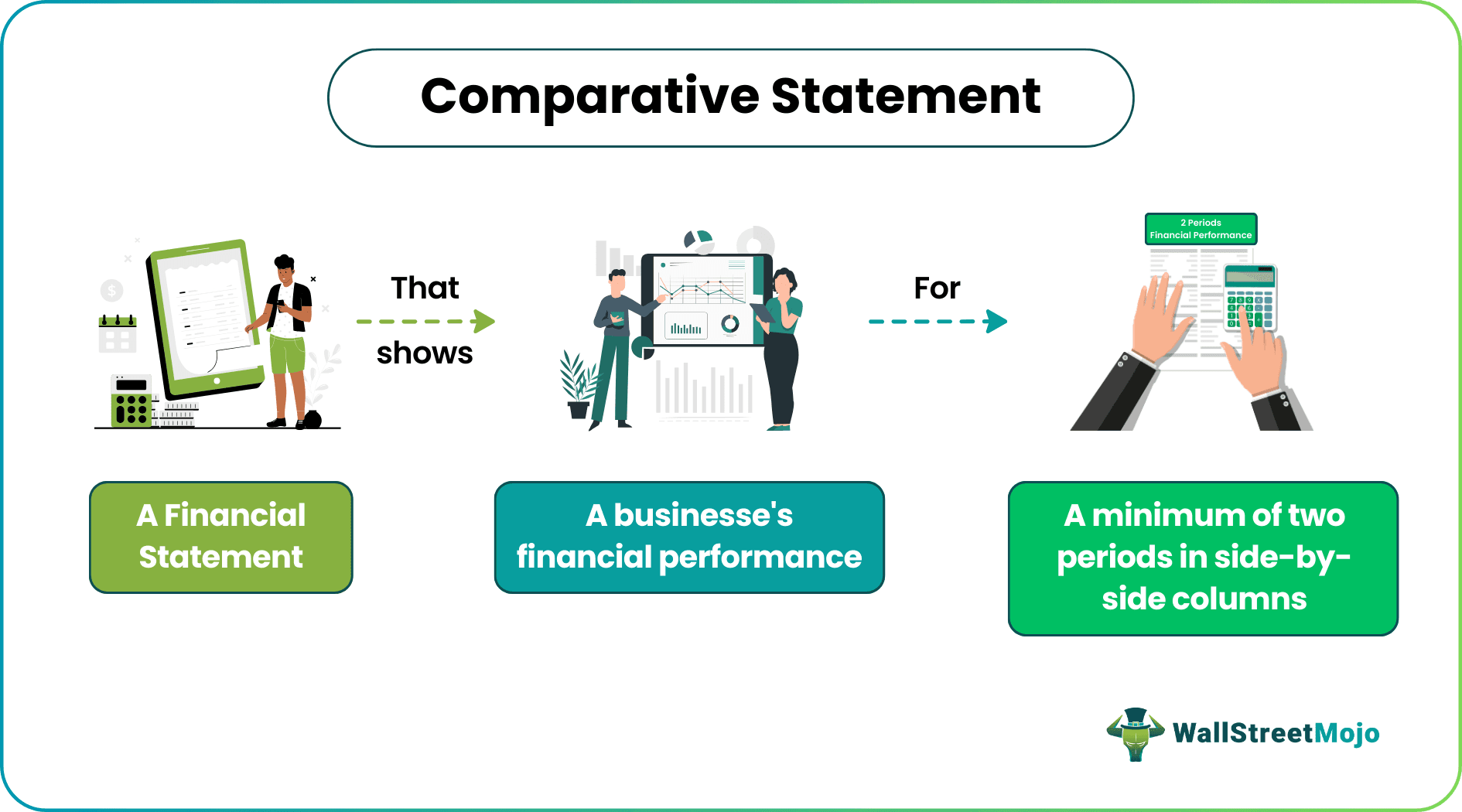 Comparative Statement

That shows

For

2 Periods
Financial Performance

A Financial Statement

A businesse's financial performance

A minimum of two periods in side-by-side columns

WallStreetMojo